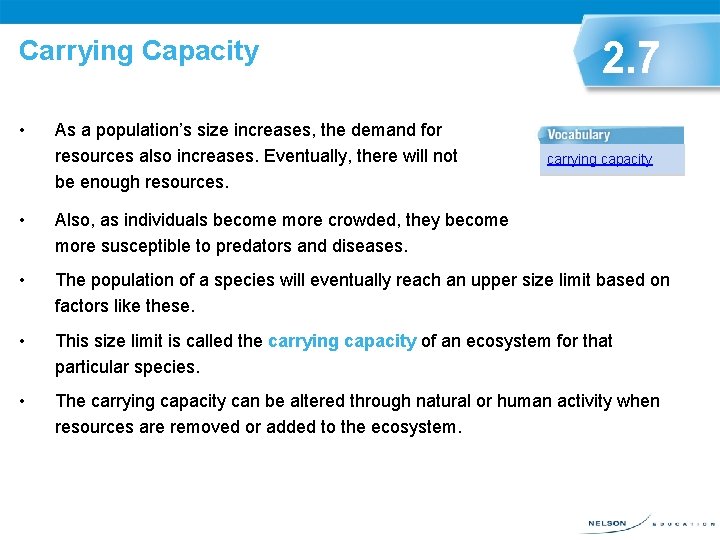 Carrying Capacity

2.7

Vocabulary

carrying capacity

• As a population's size increases, the demand for resources also increases. Eventually, there will not be enough resources.

• Also, as individuals become more crowded, they become more susceptible to predators and diseases.

• The population of a species will eventually reach an upper size limit based on factors like these.

• This size limit is called the carrying capacity of an ecosystem for that particular species.

• The carrying capacity can be altered through natural or human activity when resources are removed or added to the ecosystem.

NELSON EDUCATION